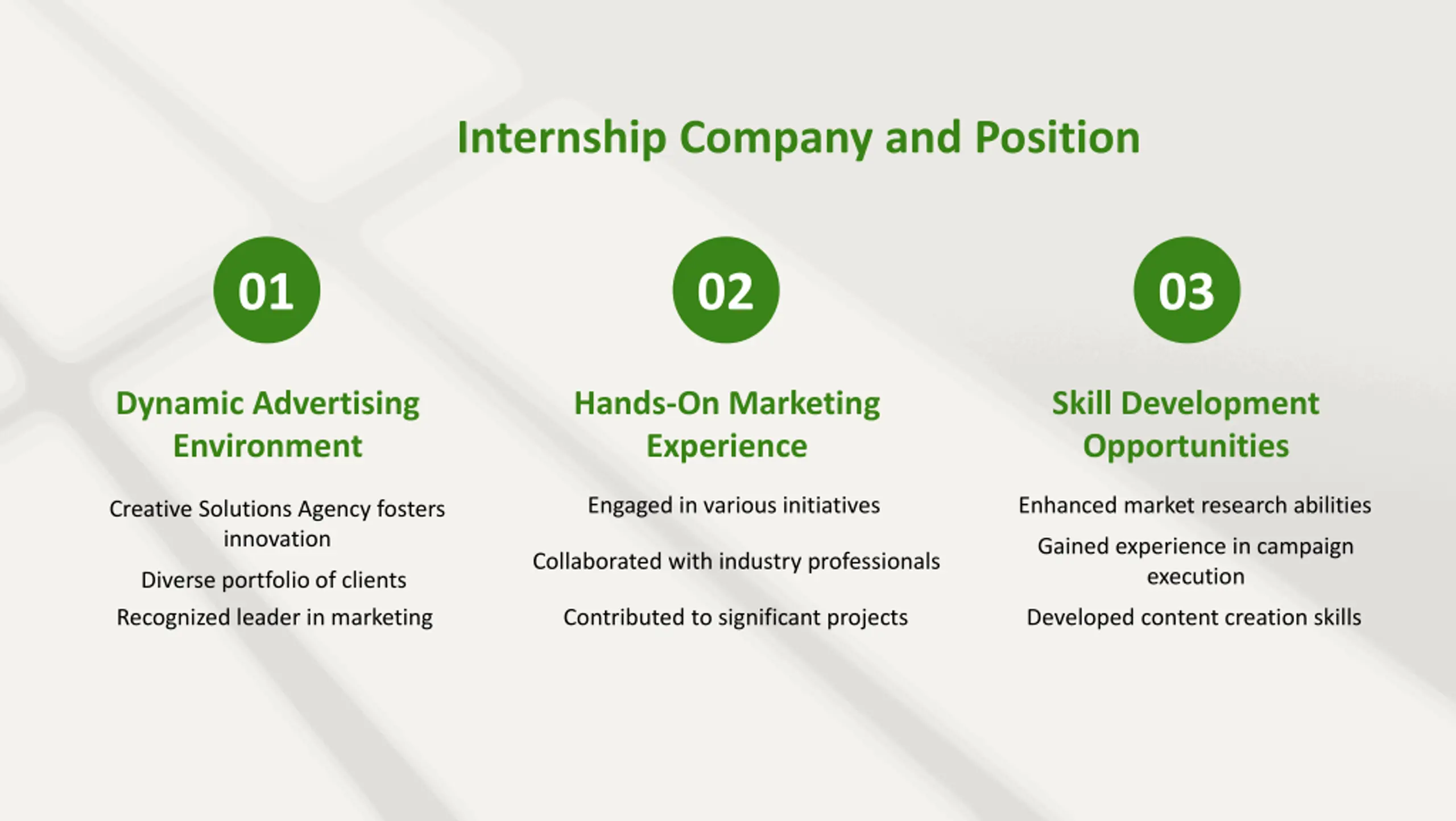 Internship Company and Position

01

Dynamic Advertising Environment

Creative Solutions Agency fosters innovation

Diverse portfolio of clients

Recognized leader in marketing

02

Hands-On Marketing Experience

Engaged in various initiatives

Collaborated with industry professionals

Contributed to significant projects

03

Skill Development Opportunities

Enhanced market research abilities

Gained experience in campaign execution

Developed content creation skills